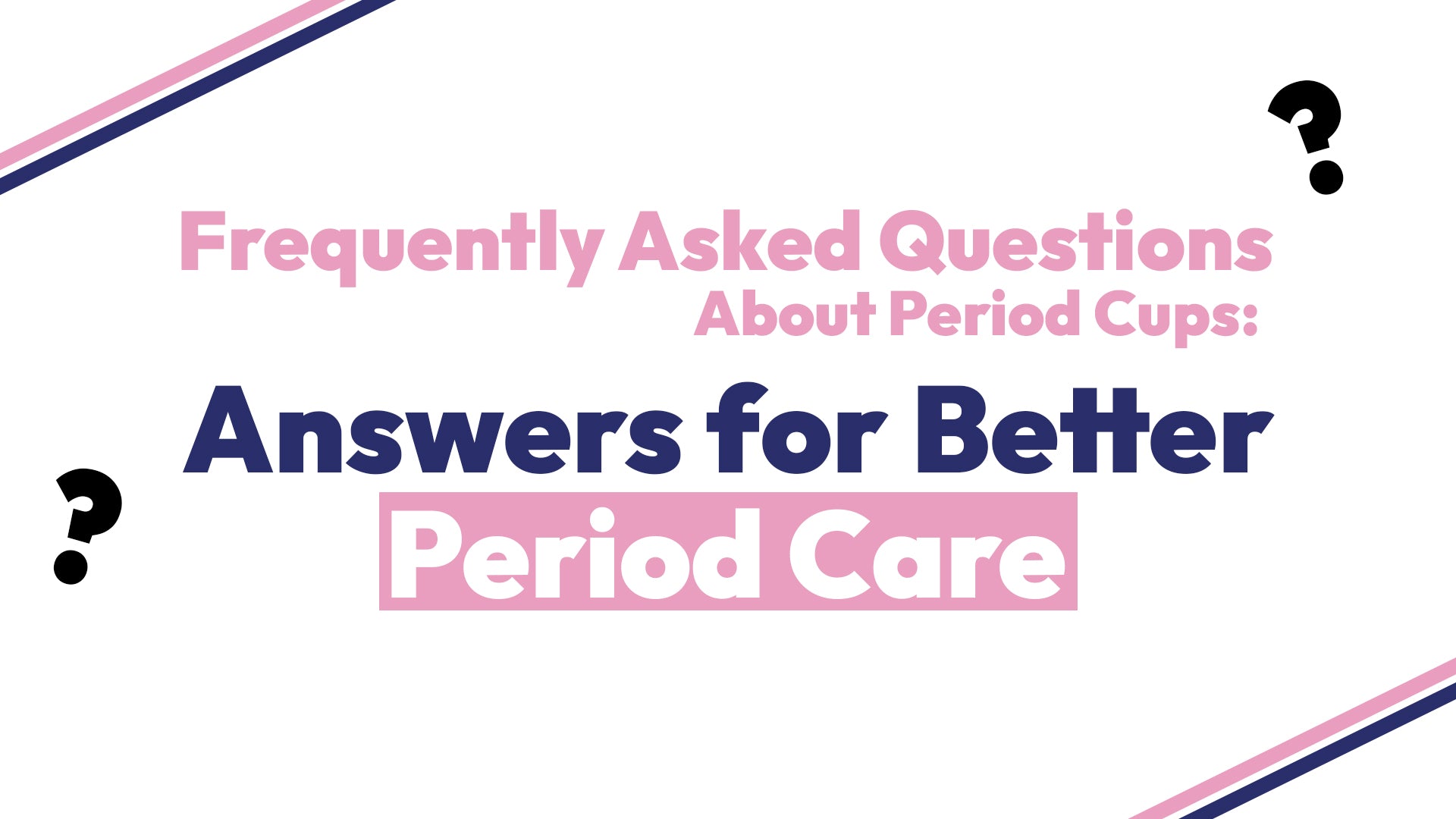 ?

Frequently Asked Questions
About Period Cups:

Answers for Better
Period Care

?